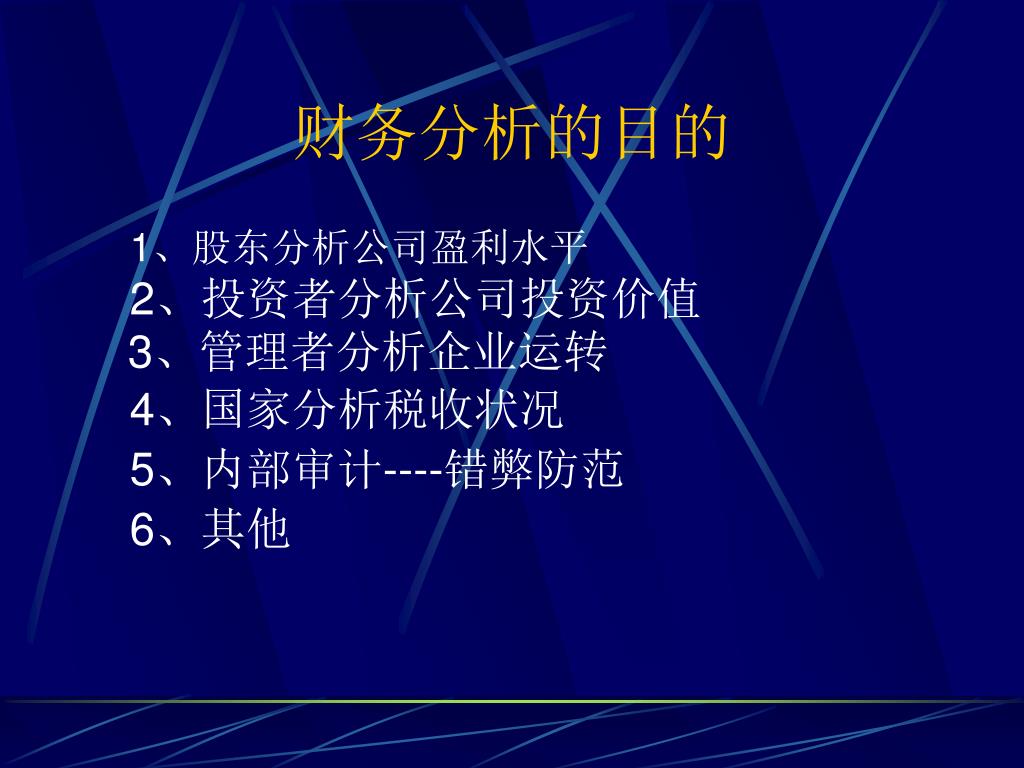 财务分析的目的

1、股东分析公司盈利水平
2、投资者分析公司投资价值
3、管理者分析企业运转
4、国家分析税收状况
5、内部审计----错弊防范
6、其他